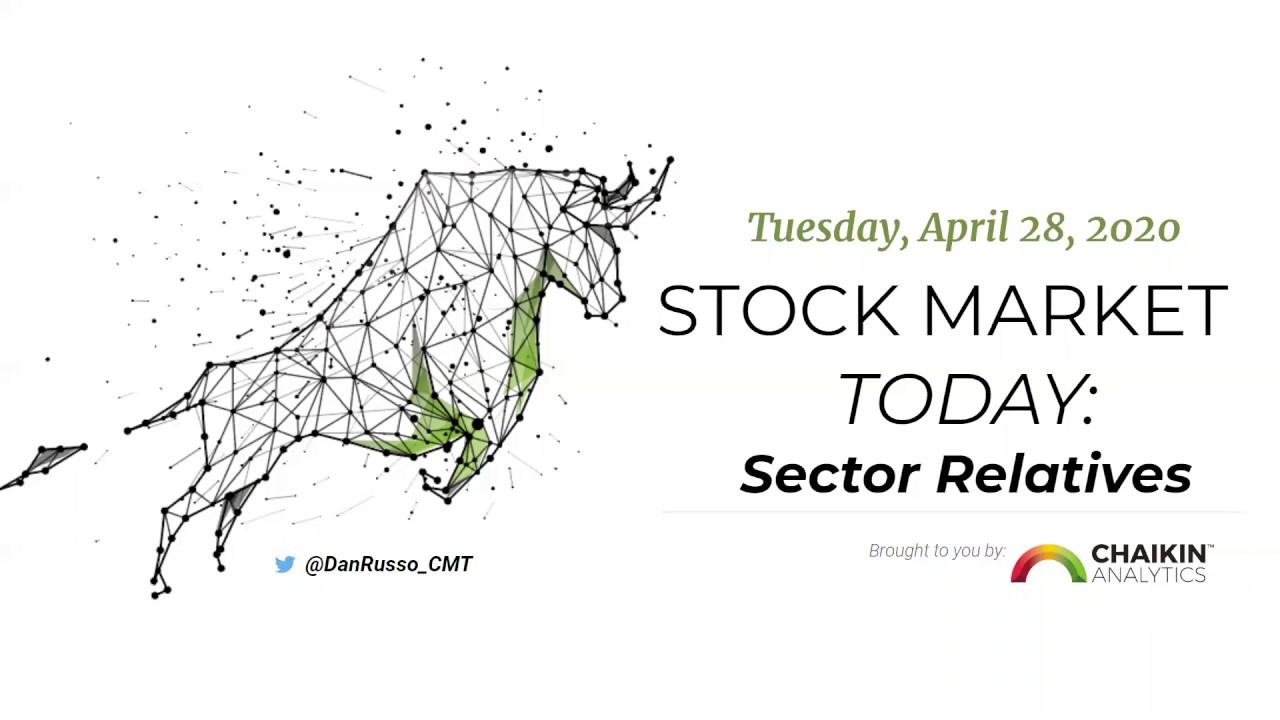 Tuesday, April 28, 2020

STOCK MARKET TODAY:

Sector Relatives

@DanRusso_CMT

Brought to you by:

CHAIKIN™ ANALYTICS